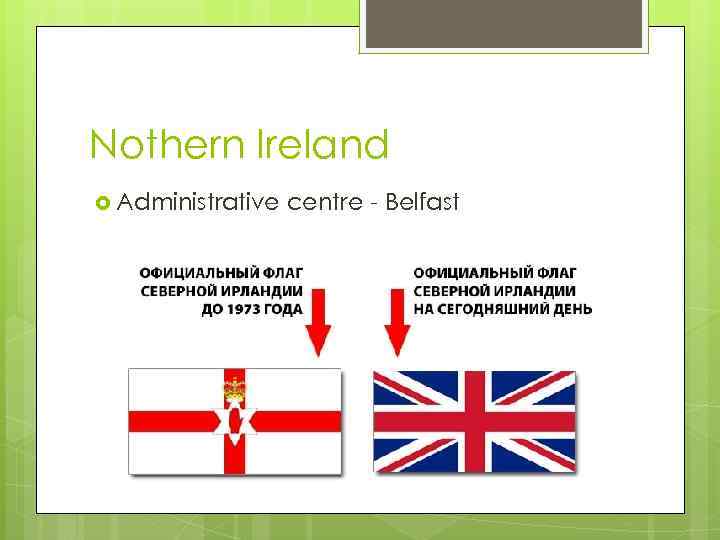 Nothern Ireland

Administrative centre - Belfast

ОФИЦИАЛЬНЫЙ ФЛАГ СЕВЕРНОЙ ИРЛАНДИИ ДО 1973 ГОДА

ОФИЦИАЛЬНЫЙ ФЛАГ СЕВЕРНОЙ ИРЛАНДИИ НА СЕГОДНЯШНИЙ ДЕНЬ